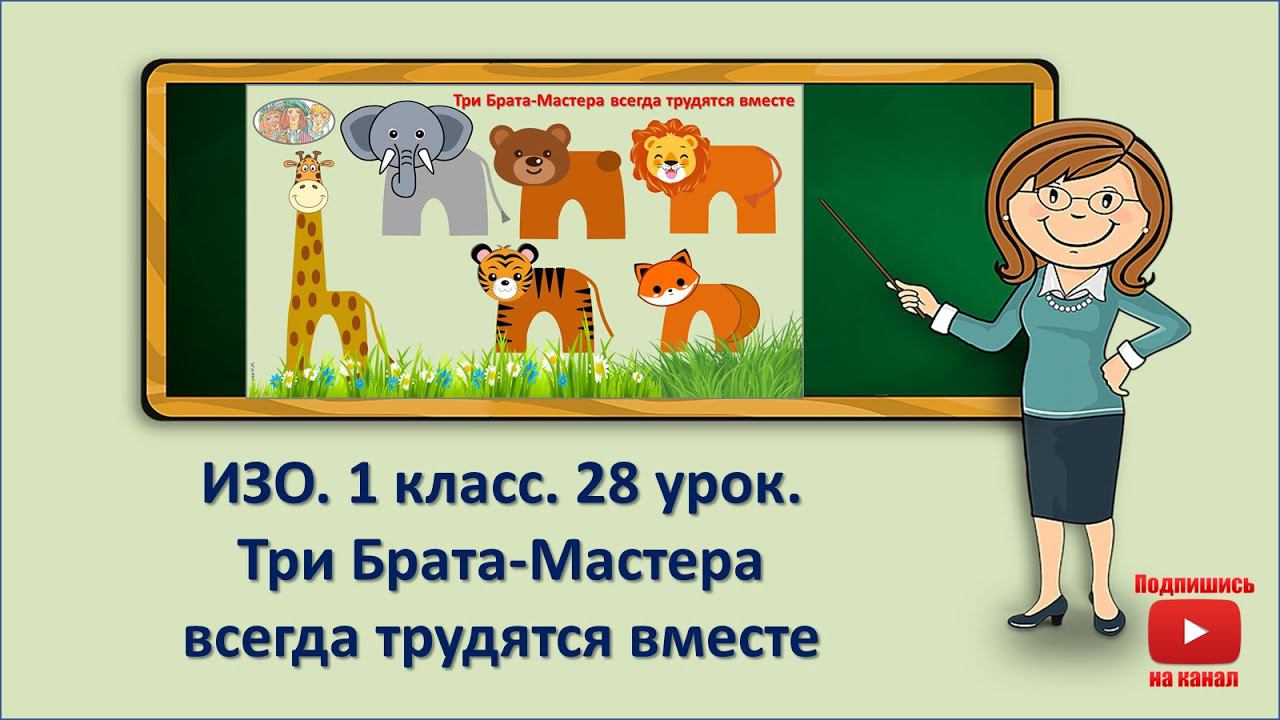 Три Брата-Мастера всегда трудятся вместе

ИЗО. 1 класс. 28 урок.
Три Брата-Мастера
всегда трудятся вместе

Подпишись
на канал